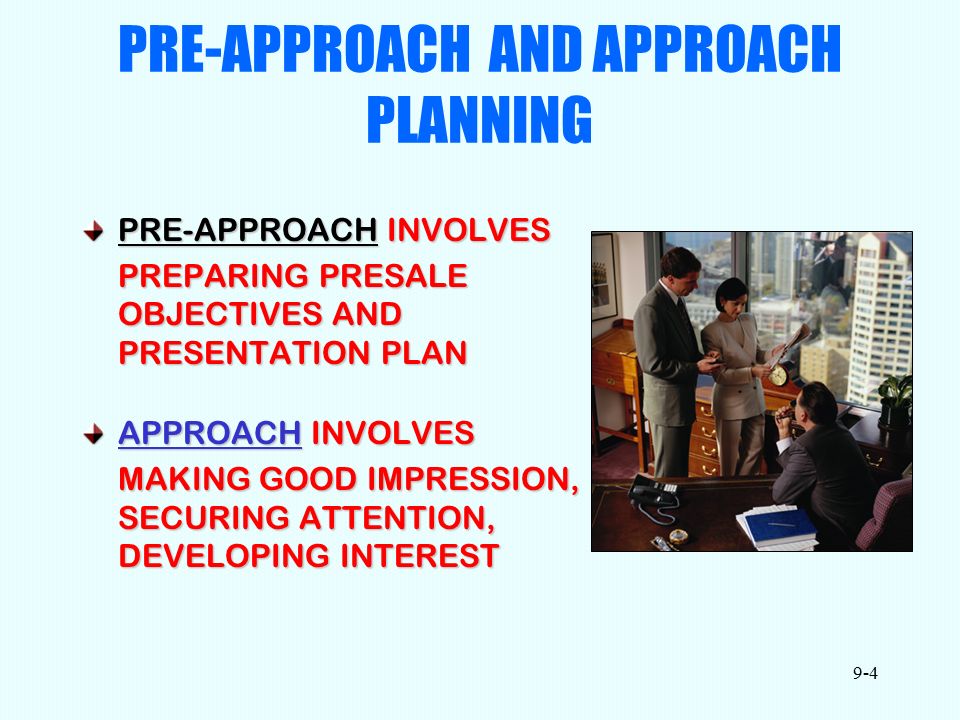 PRE-APPROACH AND APPROACH PLANNING

PRE-APPROACH INVOLVES
PREPARING PRESALE OBJECTIVES AND PRESENTATION PLAN

APPROACH INVOLVES
MAKING GOOD IMPRESSION, SECURING ATTENTION, DEVELOPING INTEREST

9-4